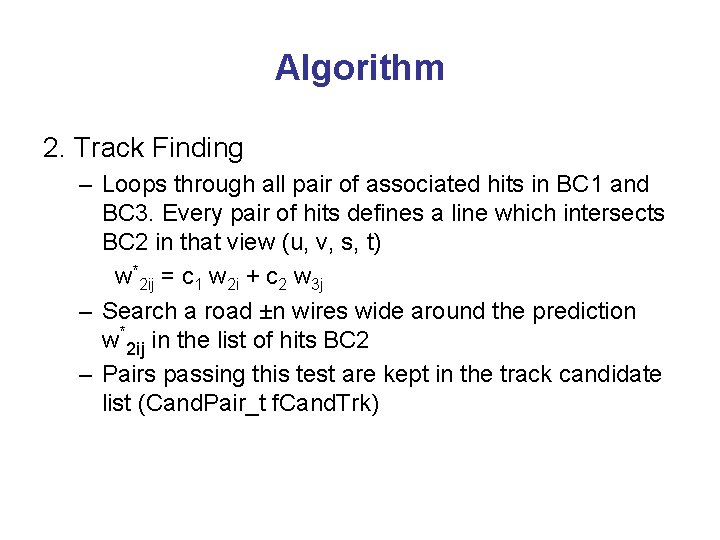 Algorithm

2. Track Finding

– Loops through all pair of associated hits in BC1 and BC3. Every pair of hits defines a line which intersects BC2 in that view (u, v, s, t)

$w^*_{2ij} = c_1 w_{2i} + c_2 w_{3j}$

– Search a road ±n wires wide around the prediction $w^*_{2ij}$ in the list of hits BC2

– Pairs passing this test are kept in the track candidate list (CandPair_t fCandTrk)